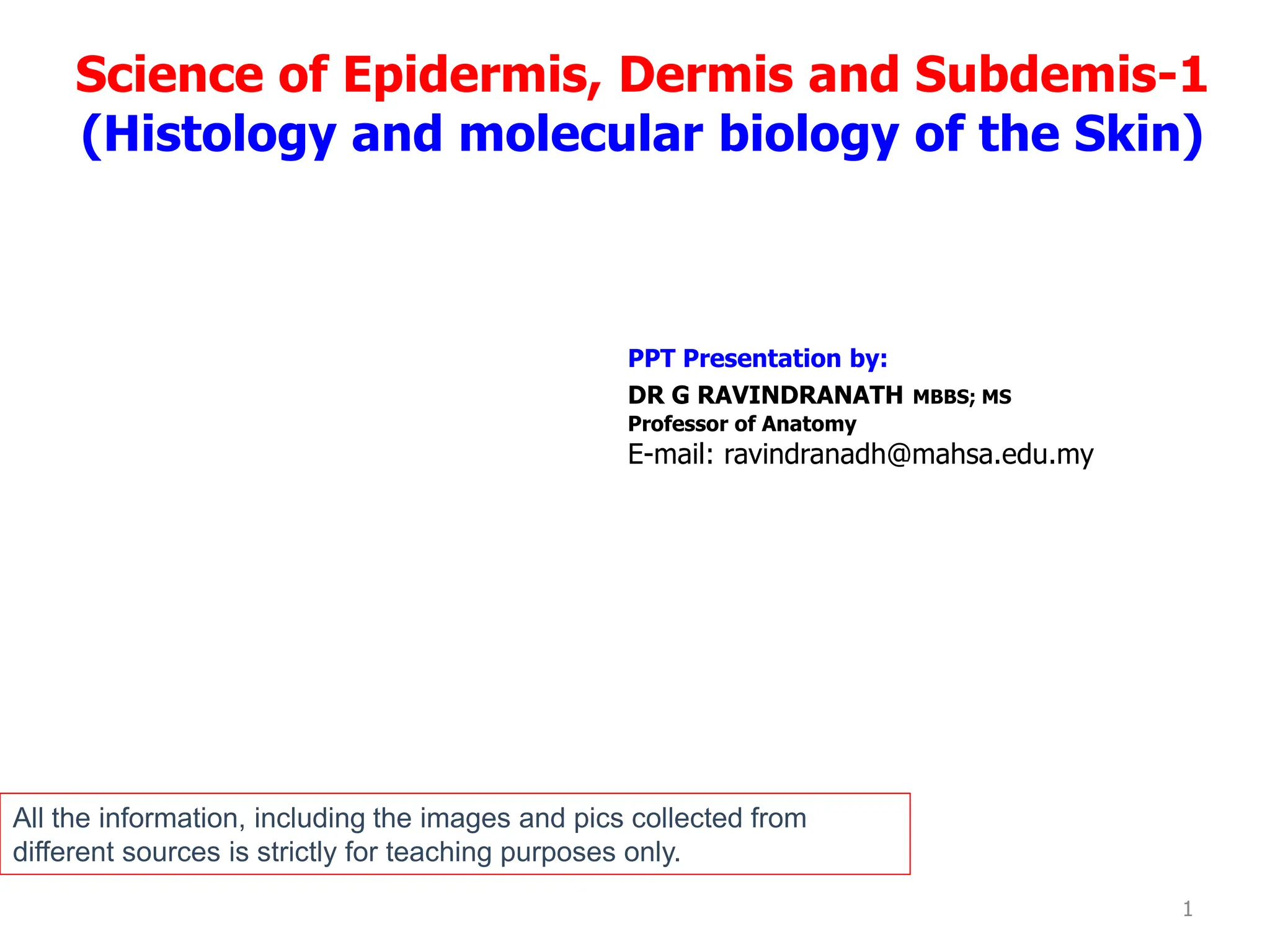 Science of Epidermis, Dermis and Subdemis-1
(Histology and molecular biology of the Skin)

PPT Presentation by:
DR G RAVINDRANATH MBBS; MS
Professor of Anatomy
E-mail: ravindranadh@mahsa.edu.my

All the information, including the images and pics collected from different sources is strictly for teaching purposes only.

1